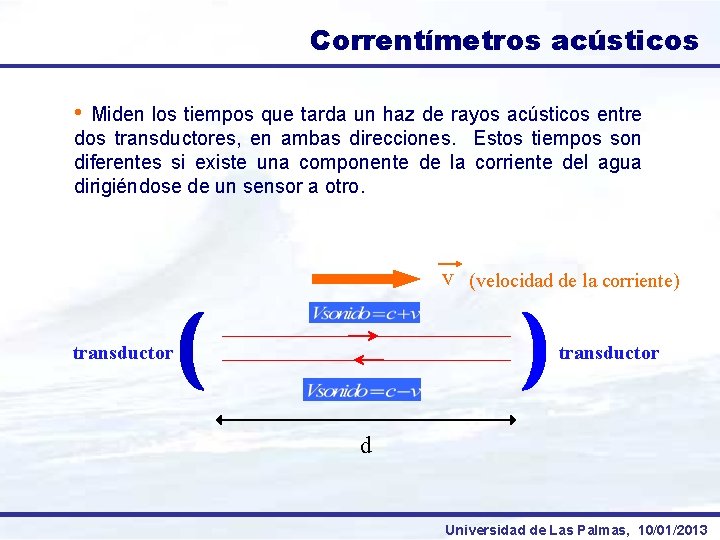 Correntímetros acústicos

• Miden los tiempos que tarda un haz de rayos acústicos entre dos transductores, en ambas direcciones. Estos tiempos son diferentes si existe una componente de la corriente del agua dirigiéndose de un sensor a otro.

$\vec{v}$ (velocidad de la corriente)

$Vsonido = c + v$

transductor

transductor

$Vsonido = c - v$

d

Universidad de Las Palmas, 10/01/2013